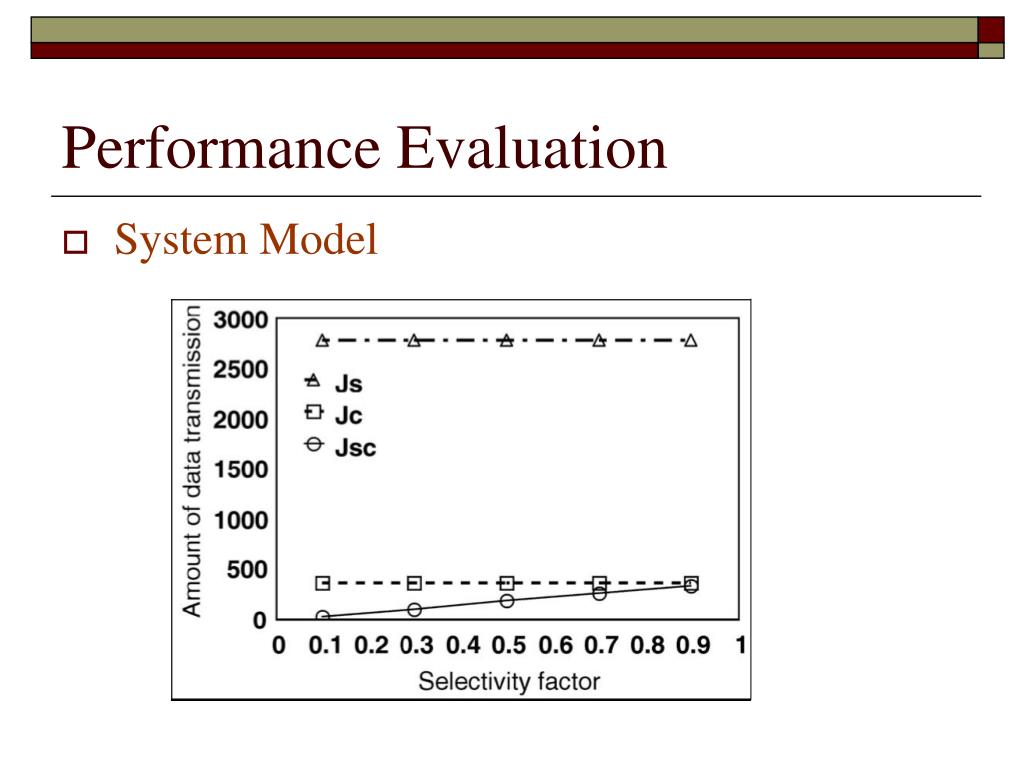 Performance Evaluation

System Model

Amount of data transmission

3000
2500
2000
1500
1000
500
0

Js
Jc
Jsc

0 0.1 0.2 0.3 0.4 0.5 0.6 0.7 0.8 0.9 1

Selectivity factor